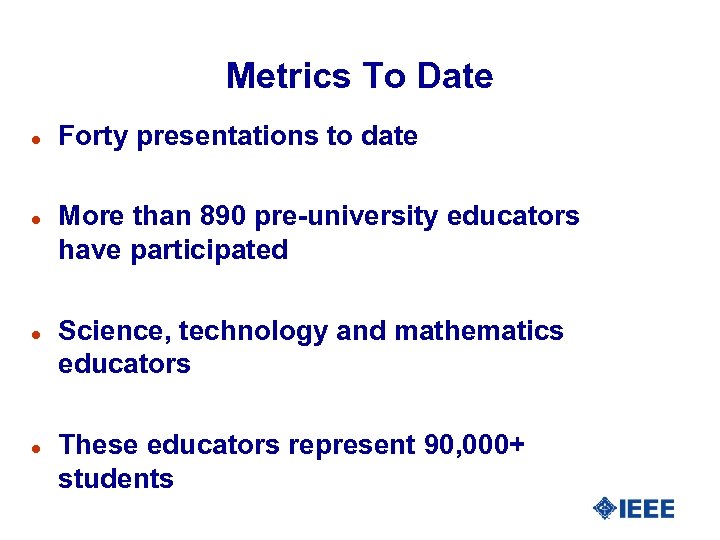 Metrics To Date

- Forty presentations to date

- More than 890 pre-university educators have participated

- Science, technology and mathematics educators

- These educators represent 90,000+ students

IEEE